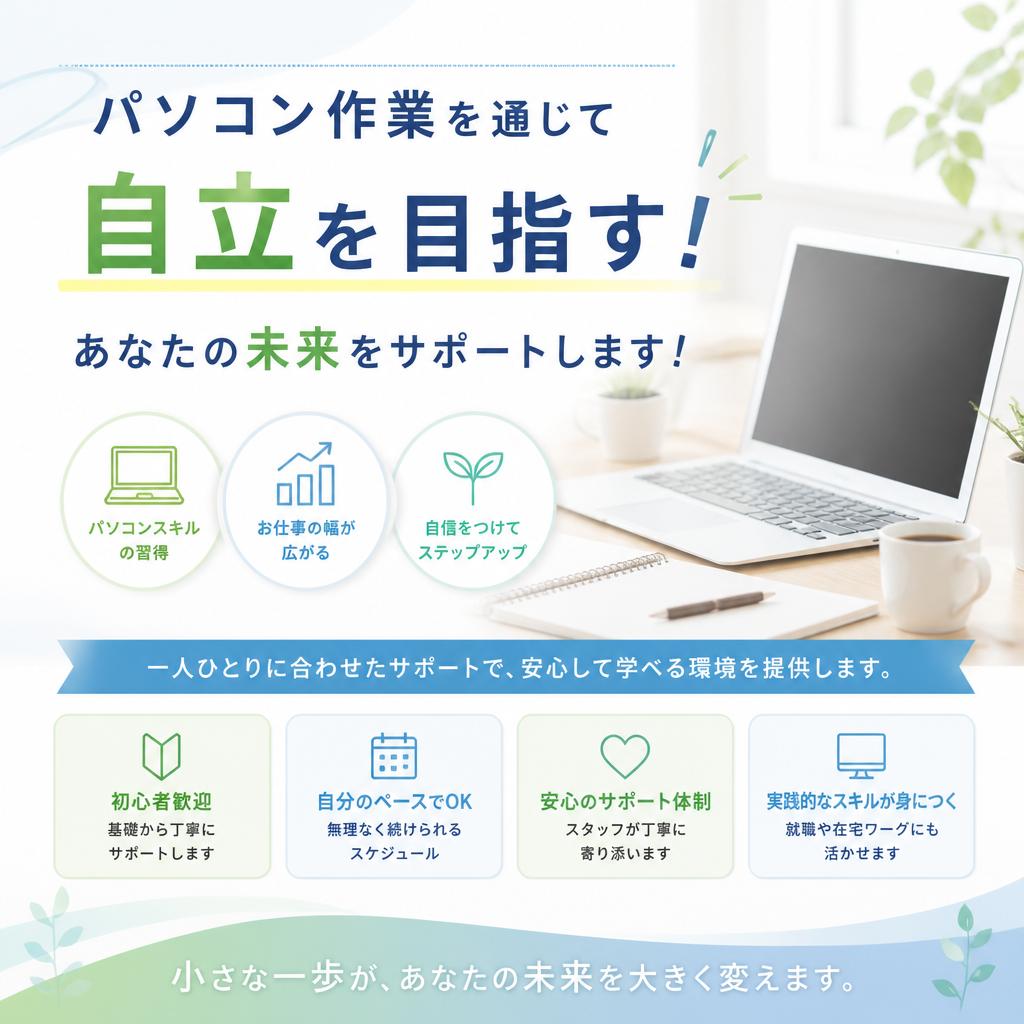 パソコン作業を通じて

自立を目指す!

あなたの未来をサポートします!

パソコンスキルの習得

お仕事の幅が広がる

自信をつけてステップアップ

一人ひとりに合わせたサポートで、安心して学べる環境を提供します。

初心者歓迎
基礎から丁寧にサポートします

自分のペースでOK
無理なく続けられるスケジュール

安心のサポート体制
スタッフが丁寧に寄り添います

実践的なスキルが身につく
就職や在宅ワーグにも活かせます

小さな一歩が、あなたの未来を大きく変えます。